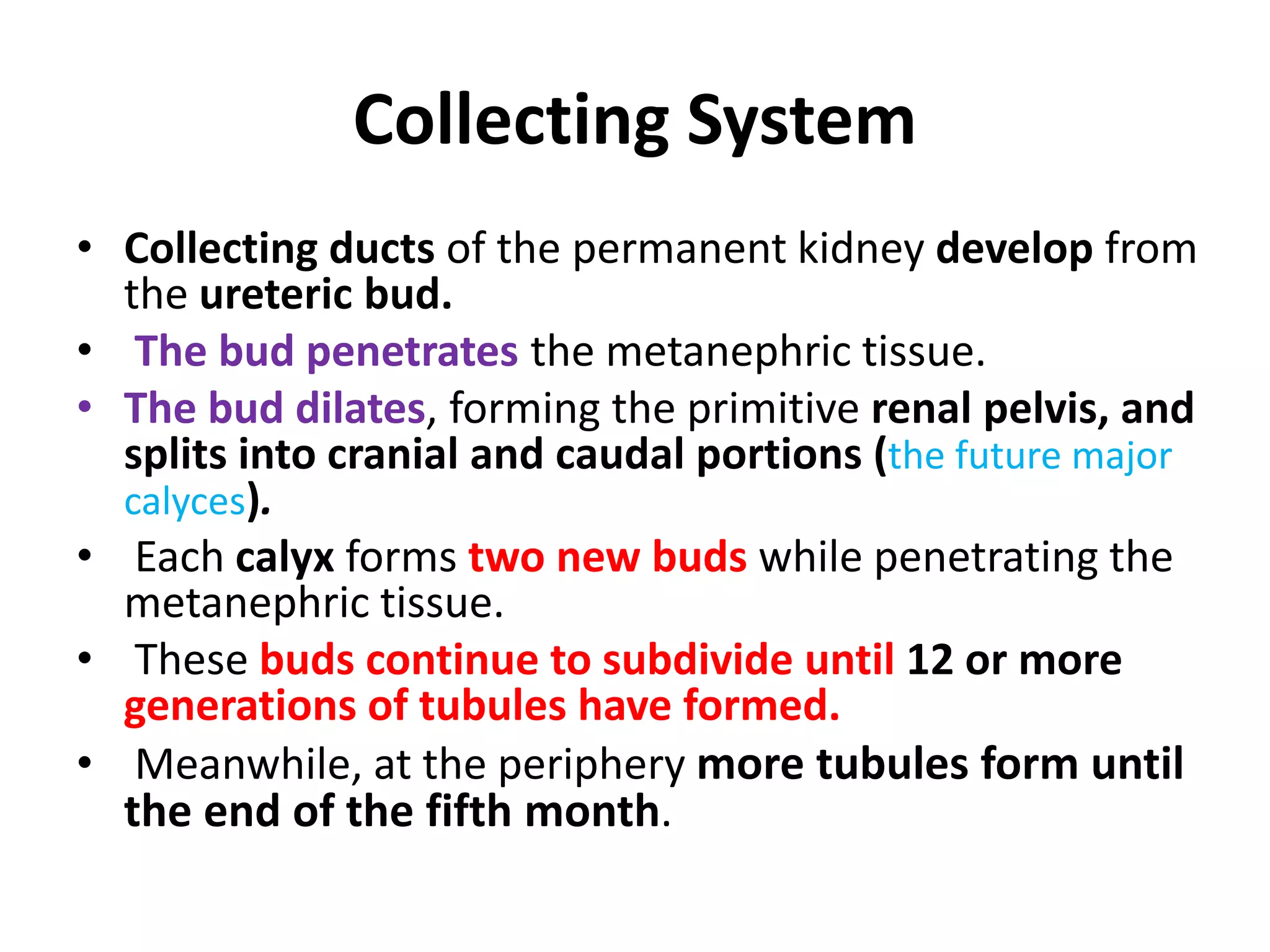 Collecting System

• Collecting ducts of the permanent kidney develop from the ureteric bud.
• The bud penetrates the metanephric tissue.
• The bud dilates, forming the primitive renal pelvis, and splits into cranial and caudal portions (the future major calyces).
• Each calyx forms two new buds while penetrating the metanephric tissue.
• These buds continue to subdivide until 12 or more generations of tubules have formed.
• Meanwhile, at the periphery more tubules form until the end of the fifth month.